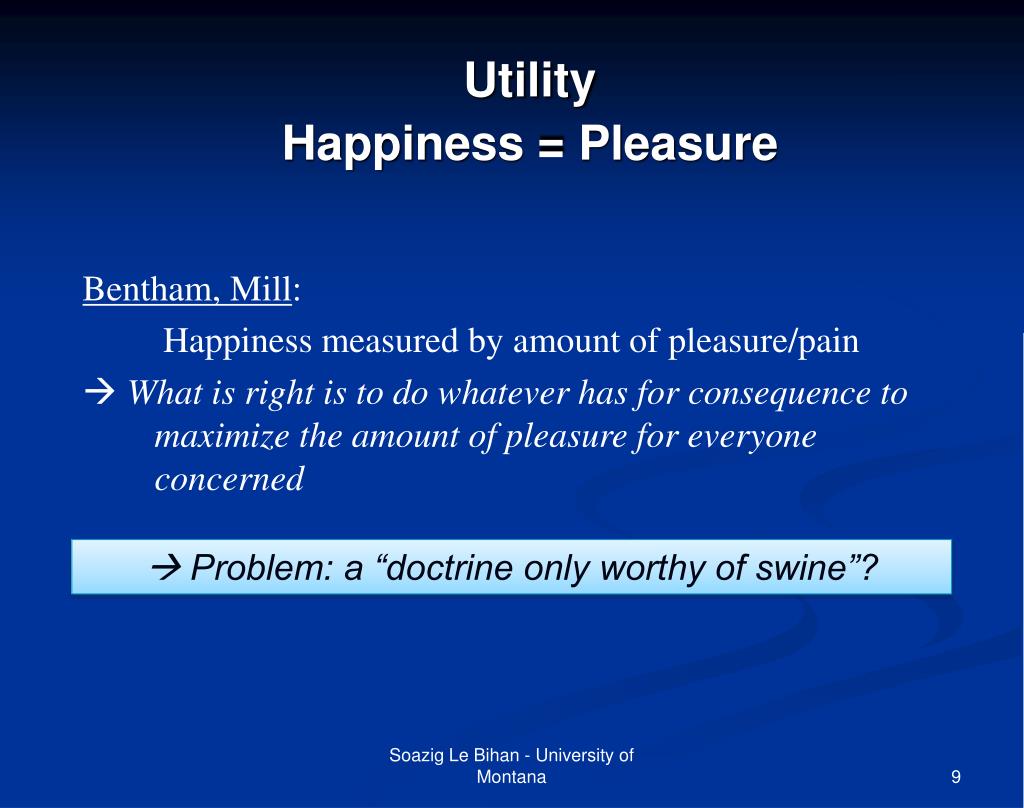 Utility
Happiness = Pleasure

Bentham, Mill:

Happiness measured by amount of pleasure/pain

→ What is right is to do whatever has for consequence to maximize the amount of pleasure for everyone concerned

→ Problem: a “doctrine only worthy of swine”?

Soazig Le Bihan - University of Montana

9